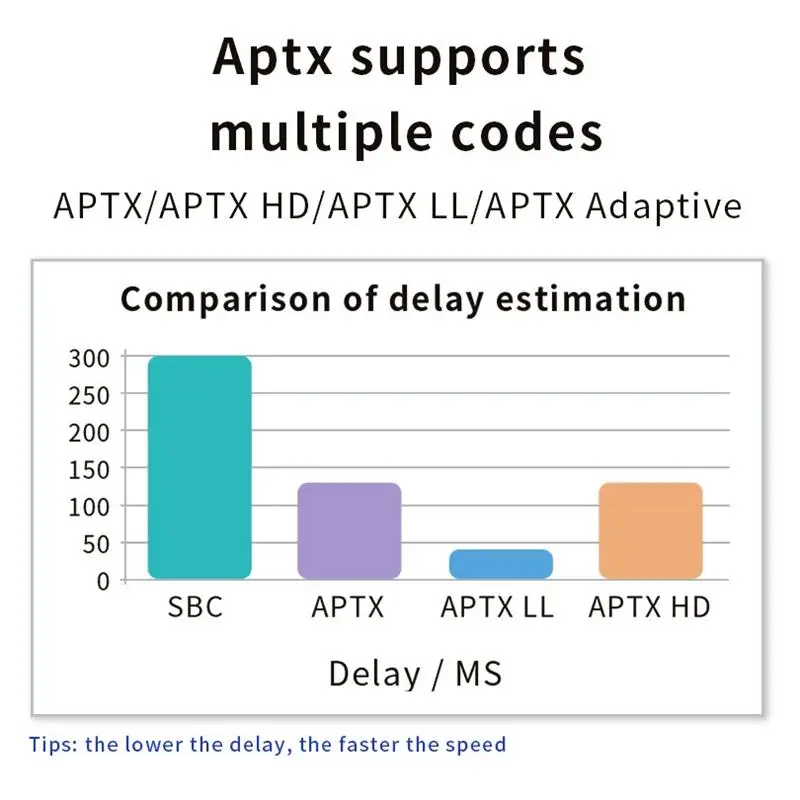 Aptx supports multiple codes

APTX/APTX HD/APTX LL/APTX Adaptive

Comparison of delay estimation

300
250
200
150
100
50
0

SBC APTX APTX LL APTX HD

Delay / MS

Tips: the lower the delay, the faster the speed